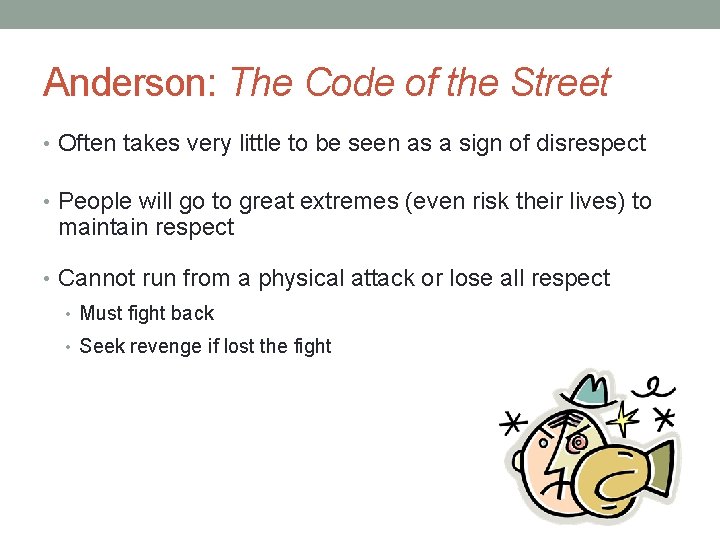 Anderson: The Code of the Street

• Often takes very little to be seen as a sign of disrespect

• People will go to great extremes (even risk their lives) to maintain respect

• Cannot run from a physical attack or lose all respect
  • Must fight back
  • Seek revenge if lost the fight